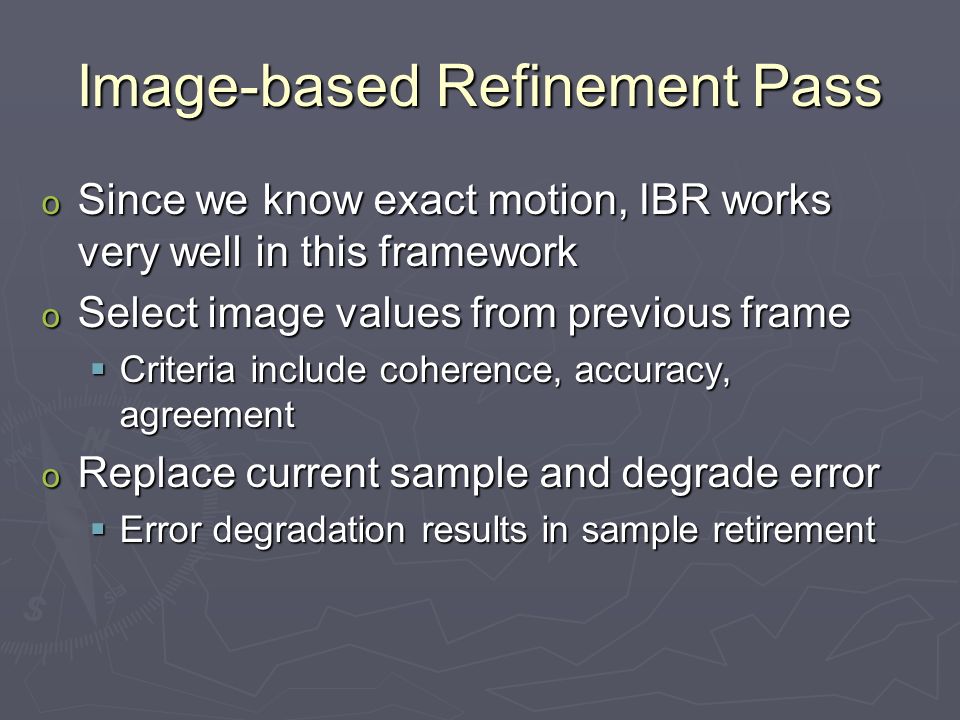 Image-based Refinement Pass

o Since we know exact motion, IBR works very well in this framework
o Select image values from previous frame
▪ Criteria include coherence, accuracy, agreement
o Replace current sample and degrade error
▪ Error degradation results in sample retirement